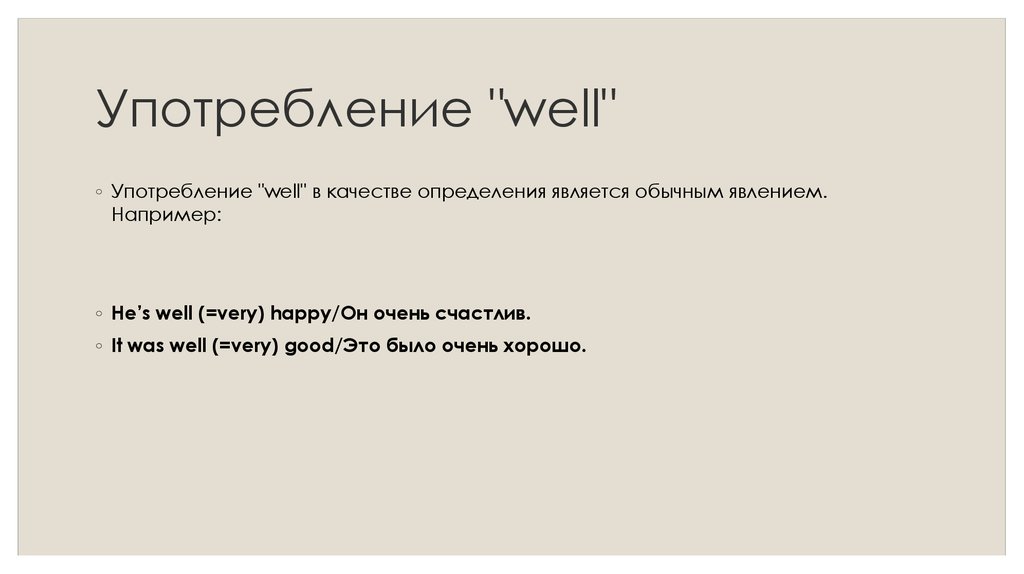 Употребление "well"

◦ Употребление "well" в качестве определения является обычным явлением. Например:

◦ He's well (=very) happy/Он очень счастлив.

◦ It was well (=very) good/Это было очень хорошо.